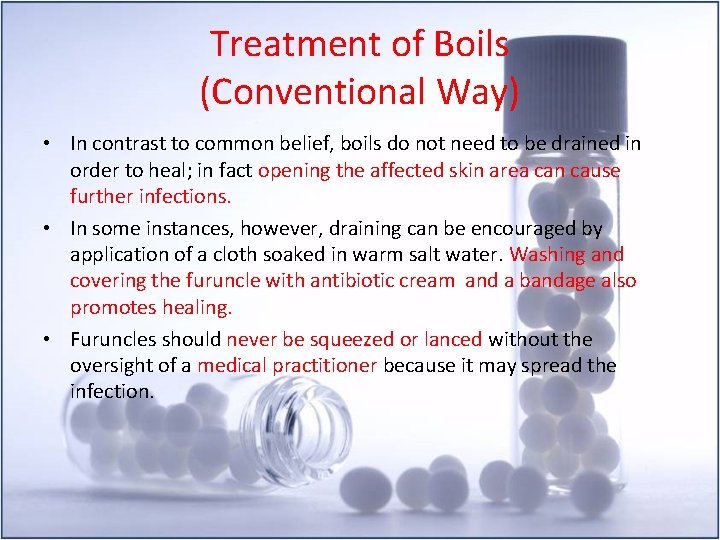 Treatment of Boils
(Conventional Way)

• In contrast to common belief, boils do not need to be drained in order to heal; in fact opening the affected skin area can cause further infections.

• In some instances, however, draining can be encouraged by application of a cloth soaked in warm salt water. Washing and covering the furuncle with antibiotic cream and a bandage also promotes healing.

• Furuncles should never be squeezed or lanced without the oversight of a medical practitioner because it may spread the infection.